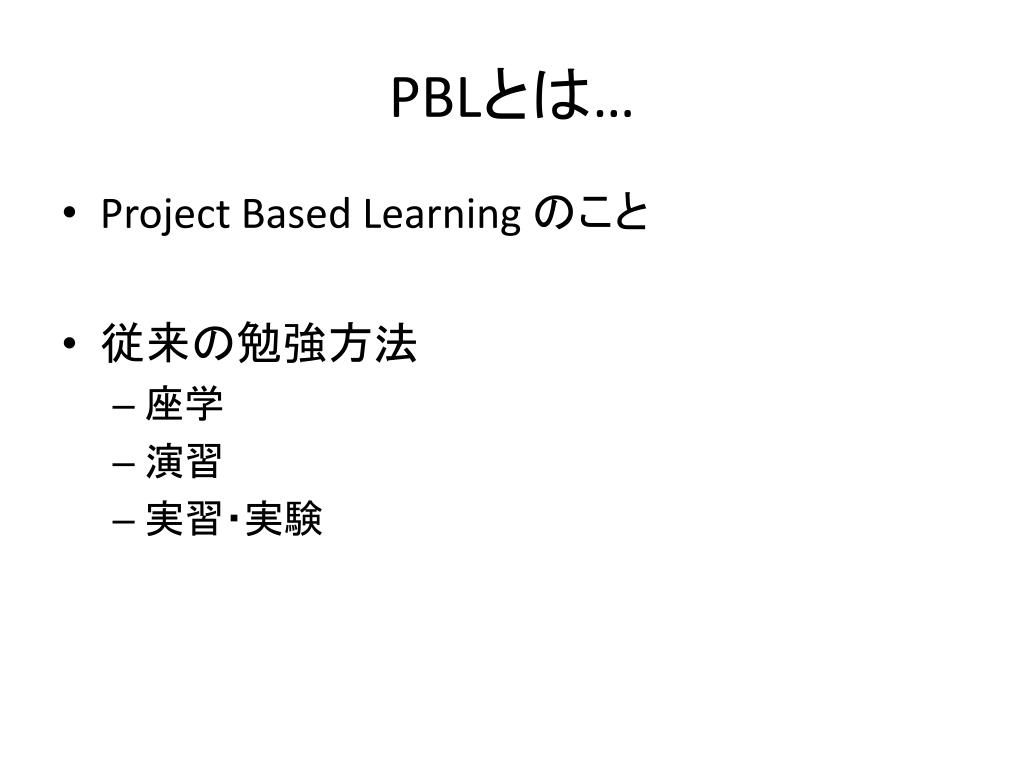 PBLとは…

• Project Based Learning のこと

• 従来の勉強方法
– 座学
– 演習
– 実習・実験